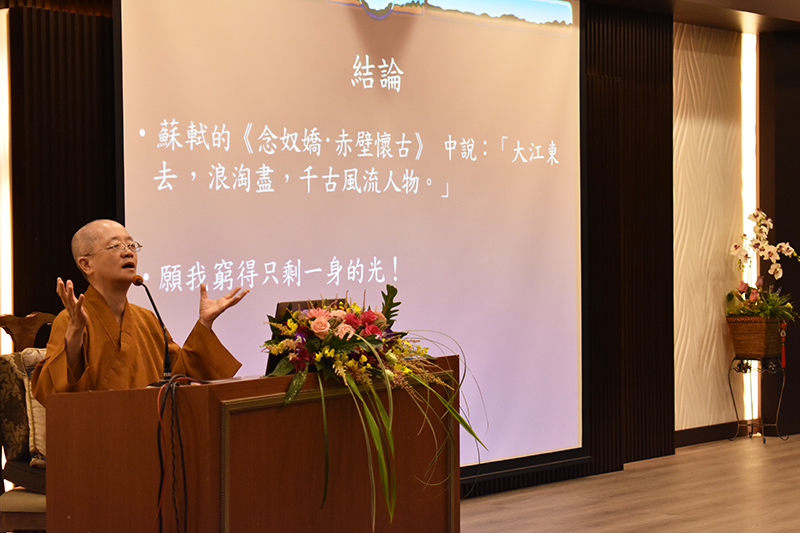 結論

• 蘇軾的《念奴嬌·赤壁懷古》中說：「大江東去，浪淘盡，千古風流人物。」

• 願我窮得只剩一身的光！